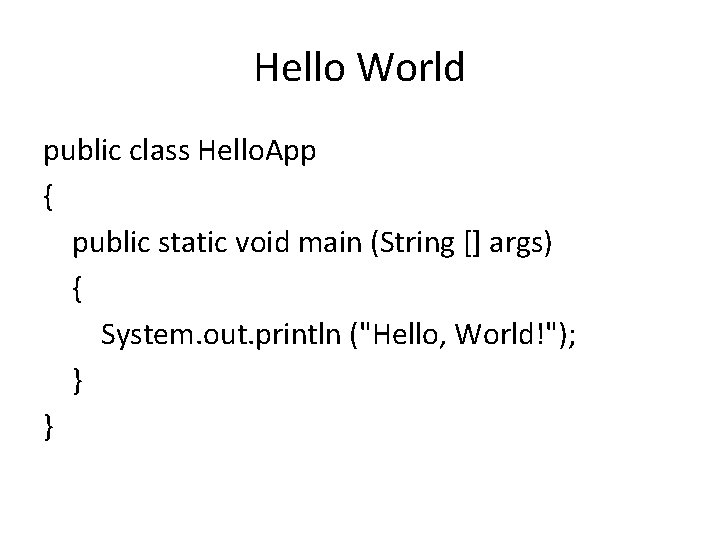 Hello World

public class HelloApp
{
   public static void main (String [] args)
   {
      System.out.println ("Hello, World!");
   }
}